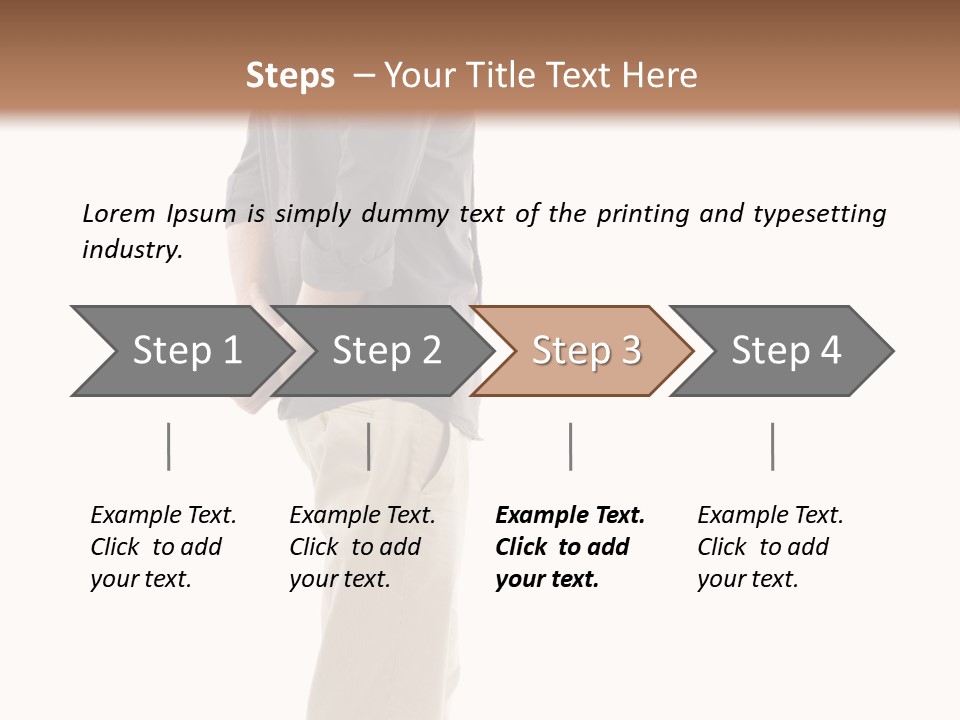 Steps – Your Title Text Here

Lorem Ipsum is simply dummy text of the printing and typesetting industry.

Step 1

Step 2

Step 3

Step 4

Example Text. Click to add your text.

Example Text. Click to add your text.

Example Text. Click to add your text.

Example Text. Click to add your text.